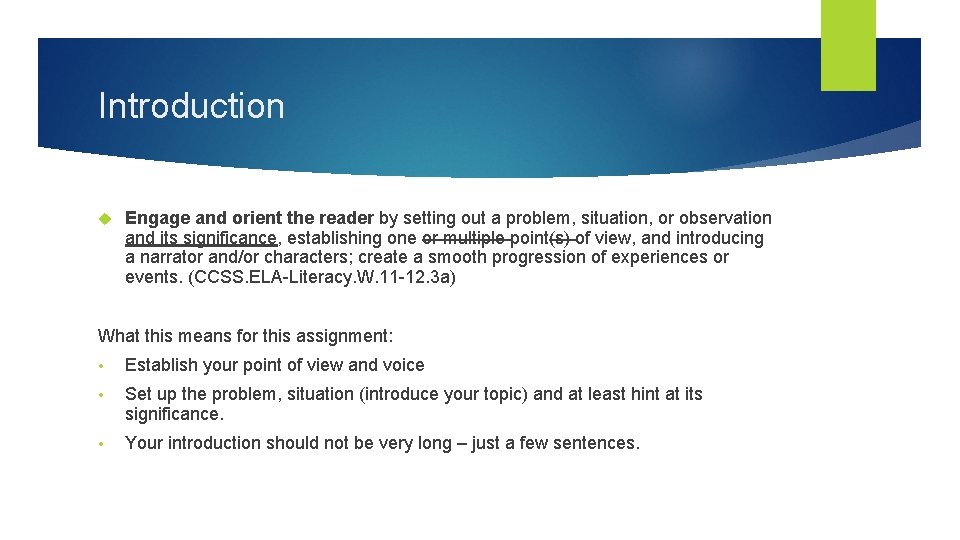 Introduction

Engage and orient the reader by setting out a problem, situation, or observation and its significance, establishing one or multiple point(s) of view, and introducing a narrator and/or characters; create a smooth progression of experiences or events. (CCSS.ELA-Literacy.W.11-12.3a)

What this means for this assignment:

• Establish your point of view and voice

• Set up the problem, situation (introduce your topic) and at least hint at its significance.

• Your introduction should not be very long – just a few sentences.